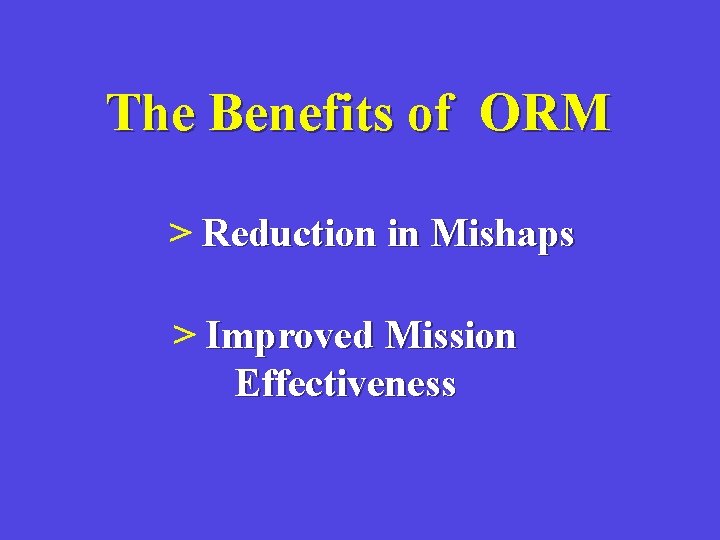 The Benefits of ORM

> Reduction in Mishaps

> Improved Mission Effectiveness